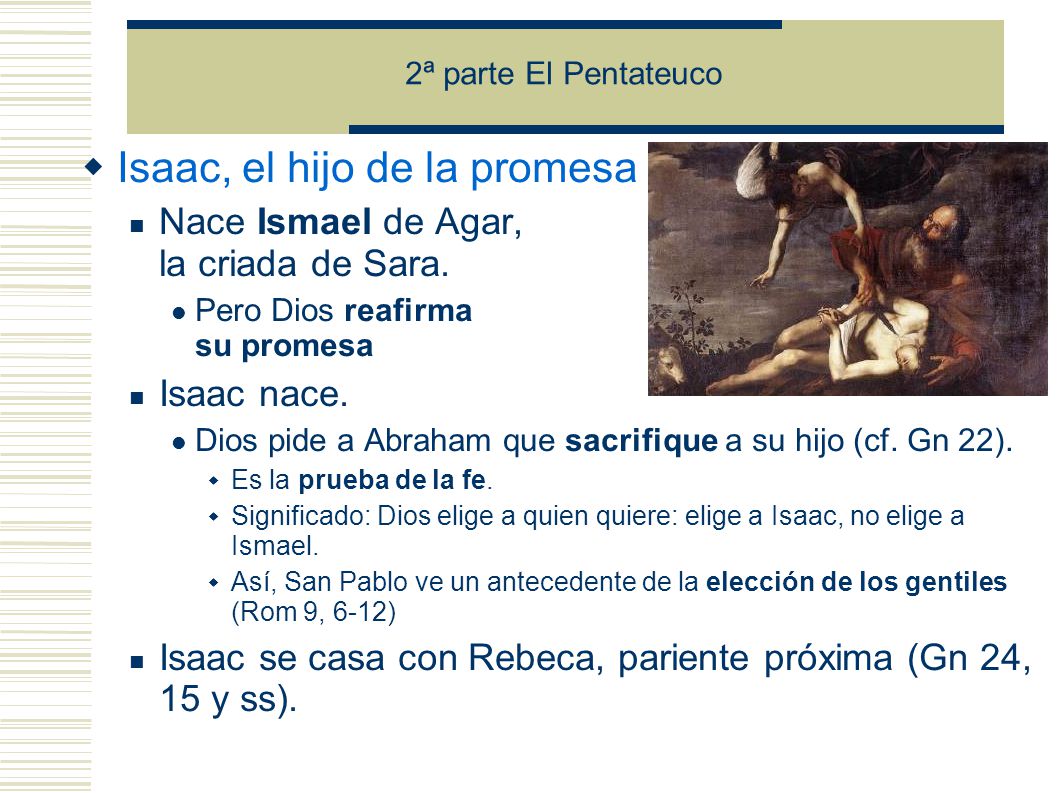 2ª parte El Pentateuco

Isaac, el hijo de la promesa

Nace Ismael de Agar, la criada de Sara.

Pero Dios reafirma su promesa

Isaac nace.

Dios pide a Abraham que sacrifique a su hijo (cf. Gn 22).

Es la prueba de la fe.

Significado: Dios elige a quien quiere: elige a Isaac, no elige a Ismael.

Así, San Pablo ve un antecedente de la elección de los gentiles (Rom 9, 6-12)

Isaac se casa con Rebeca, pariente próxima (Gn 24, 15 y ss).